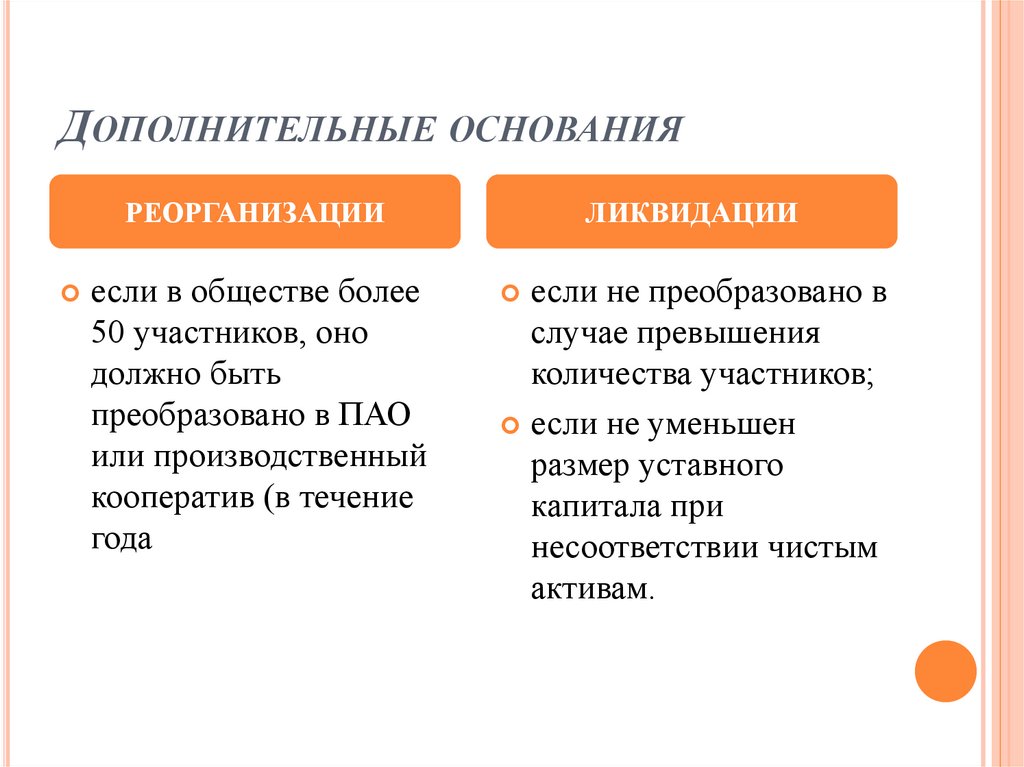 ДОПОЛНИТЕЛЬНЫЕ ОСНОВАНИЯ

РЕОРГАНИЗАЦИИ

если в обществе более 50 участников, оно должно быть преобразовано в ПАО или производственный кооператив (в течение года

ЛИКВИДАЦИИ

если не преобразовано в случае превышения количества участников;

если не уменьшен размер уставного капитала при несоответствии чистым активам.